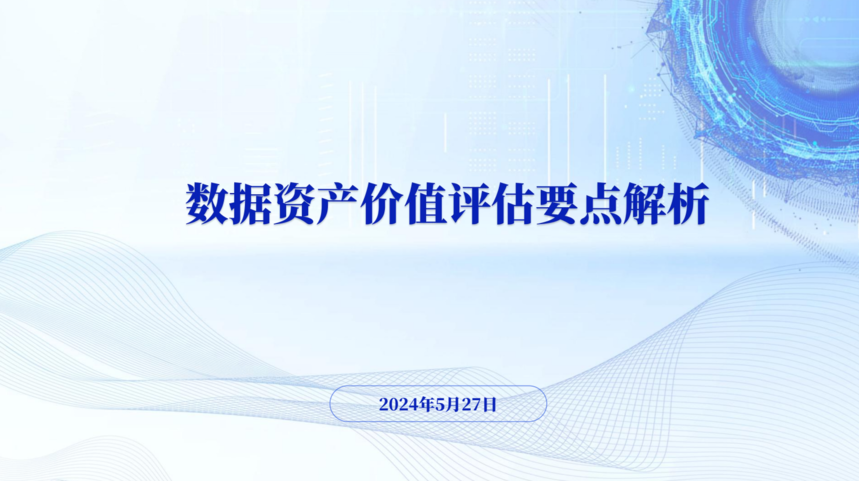 数据资产价值评估要点解析

2024年5月27日